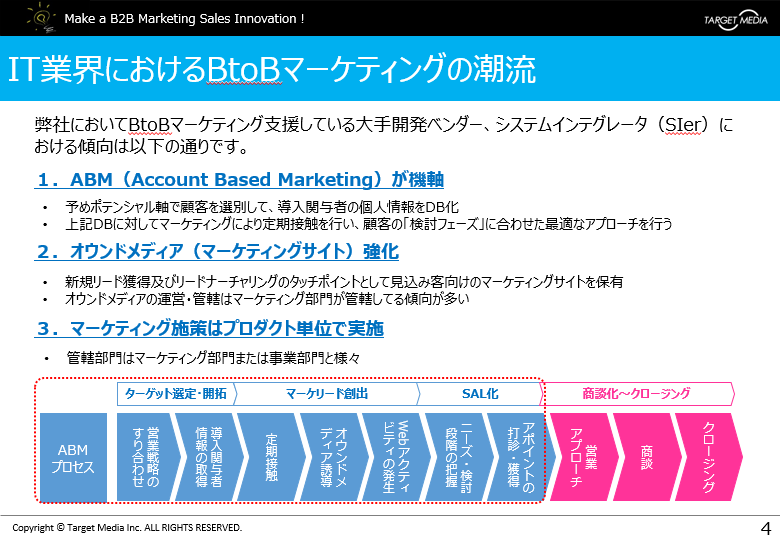 Make a B2B Marketing Sales Innovation !

TARGET MEDIA

IT業界におけるBtoBマーケティングの潮流

弊社においてBtoBマーケティング支援している大手開発ベンダー、システムインテグレータ（SIer）における傾向は以下の通りです。

１．ABM（Account Based Marketing）が機軸

• 予めポテンシャル軸で顧客を選別して、導入関与者の個人情報をDB化
• 上記DBに対してマーケティングにより定期接触を行い、顧客の「検討フェーズ」に合わせた最適なアプローチを行う

２．オウンドメディア（マーケティングサイト）強化

• 新規リード獲得及びリードナーチャリングのタッチポイントとして見込み客向けのマーケティングサイトを保有
• オウンドメディアの運営・管轄はマーケティング部門が管轄してる傾向が多い

３．マーケティング施策はプロダクト単位で実施

• 管轄部門はマーケティング部門または事業部門と様々

ターゲット選定・開拓

マーケリード創出

SAL化

商談化～クロージング

ABMプロセス

営業戦略のすり合わせ

導入関与者情報の取得

定期接触

オウンドメディア誘導

Webアクティビティの発生

ニーズ・検討段階の把握

アポイントの打診・獲得

営業アプローチ

商談

クロージング

Copyright © Target Media Inc. ALL RIGHTS RESERVED.

4